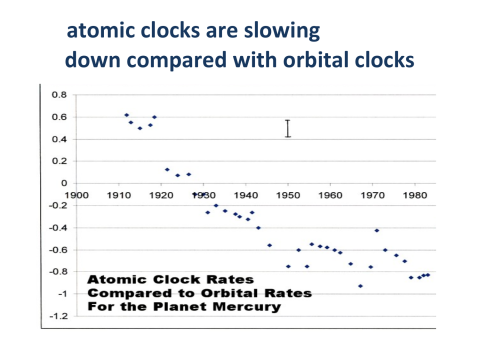 atomic clocks are slowing down compared with orbital clocks

0.8
0.6
0.4
0.2
0
-0.2
-0.4
-0.6
-0.8
-1
-1.2

1900 1910 1920 1930 1940 1950 1960 1970 1980

Atomic Clock Rates
Compared to Orbital Rates
For the Planet Mercury